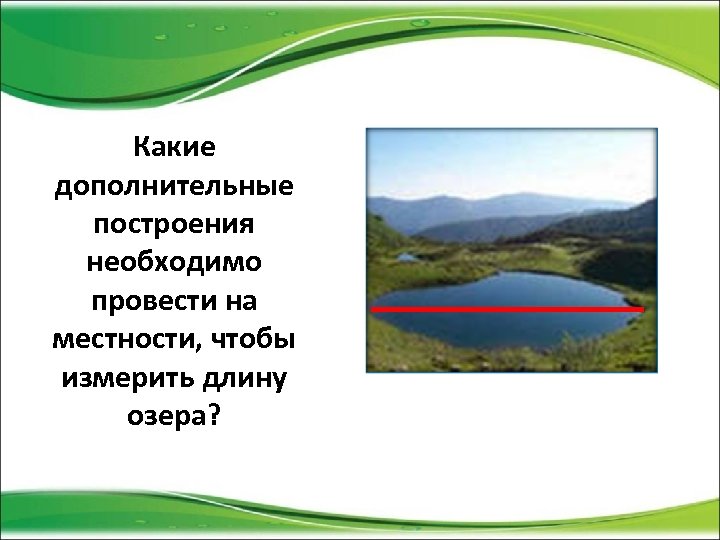 Какие дополнительные построения необходимо провести на местности, чтобы измерить длину озера?